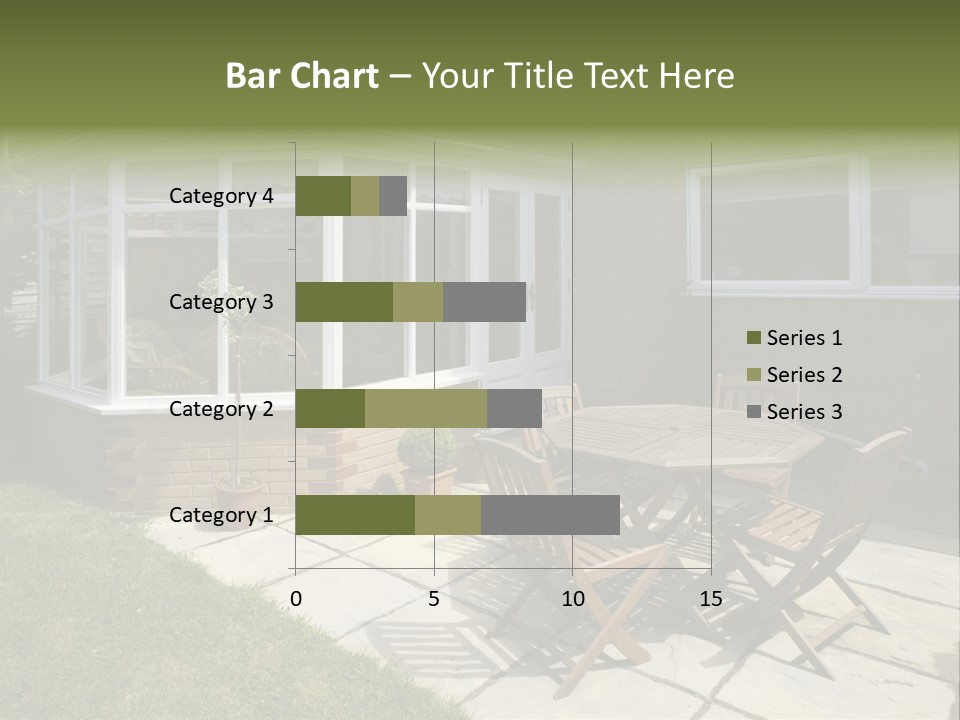 Bar Chart – Your Title Text Here

Category 4
Category 3
Category 2
Category 1

0
5
10
15

Series 1
Series 2
Series 3